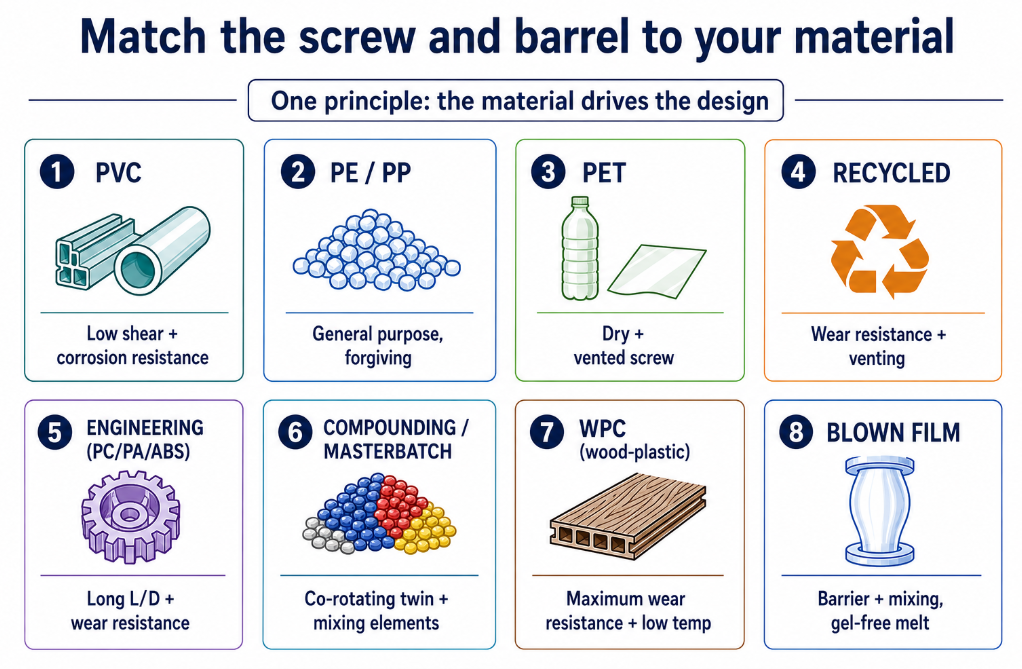 Match the screw and barrel to your material

One principle: the material drives the design

1 PVC

Low shear + corrosion resistance

2 PE / PP

General purpose, forgiving

3 PET

Dry + vented screw

4 RECYCLED

Wear resistance + venting

5 ENGINEERING (PC/PA/ABS)

Long L/D + wear resistance

6 COMPOUNDING / MASTERBATCH

Co-rotating twin + mixing elements

7 WPC (wood-plastic)

Maximum wear resistance + low temp

8 BLOWN FILM

Barrier + mixing, gel-free melt